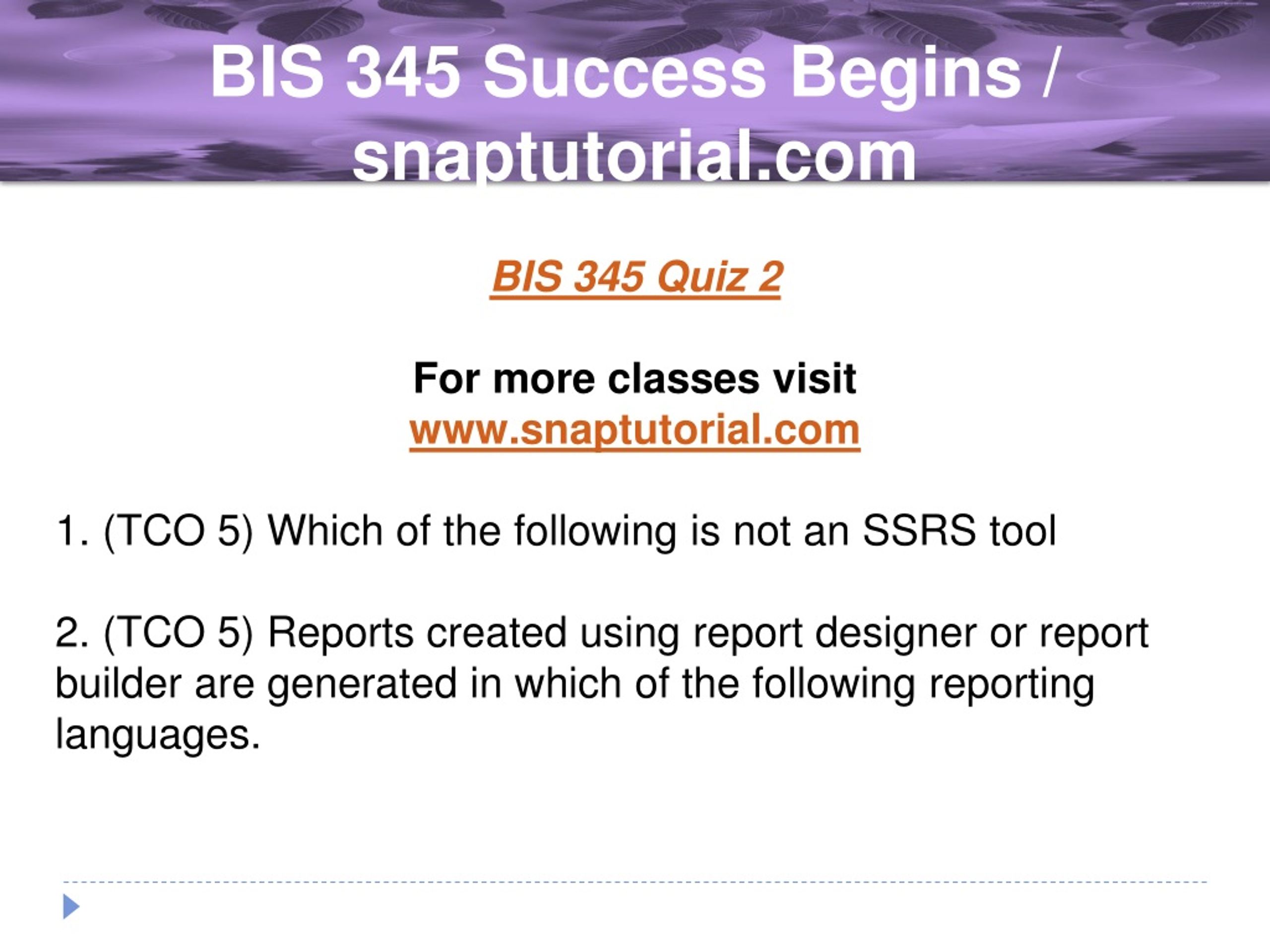 BIS 345 Success Begins / snaptutorial.com

BIS 345 Quiz 2

For more classes visit
www.snaptutorial.com

1. (TCO 5) Which of the following is not an SSRS tool

2. (TCO 5) Reports created using report designer or report builder are generated in which of the following reporting languages.